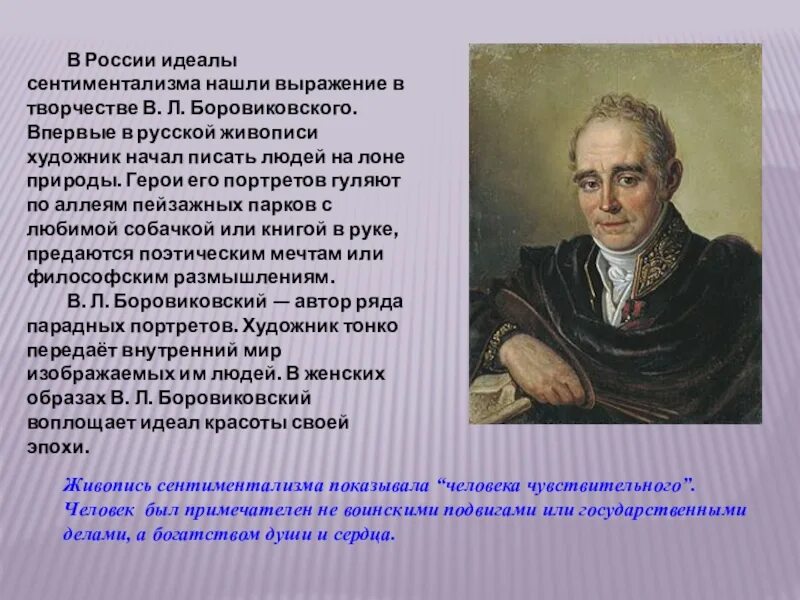 В России идеалы сентиментализма нашли выражение в творчестве В. Л. Боровиковского. Впервые в русской живописи художник начал писать людей на лоне природы. Герои его портретов гуляют по аллеям пейзажных парков с любимой собачкой или книгой в руке, предаются поэтическим мечтам или философским размышлениям.

В. Л. Боровиковский — автор ряда парадных портретов. Художник тонко передаёт внутренний мир изображаемых им людей. В женских образах В. Л. Боровиковский воплощает идеал красоты своей эпохи.

Живопись сентиментализма показывала “человека чувствительного”. Человек был примечателен не воинскими подвигами или государственными делами, а богатством души и сердца.